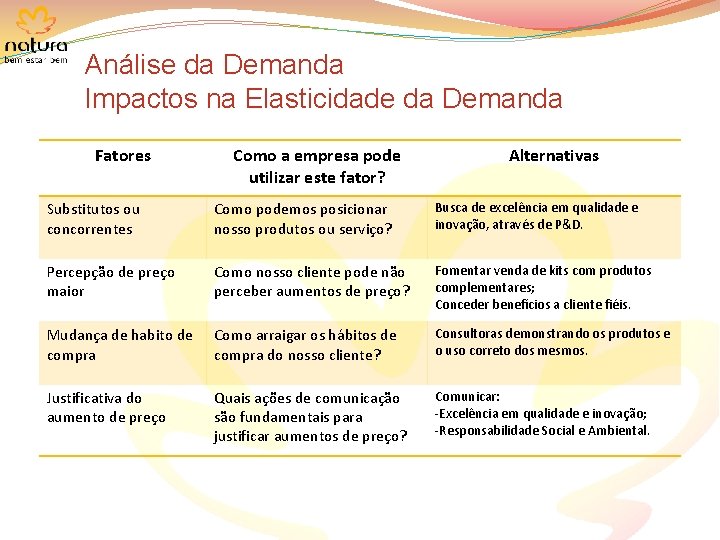 natura
bem estar bem

Análise da Demanda
Impactos na Elasticidade da Demanda

| Fatores | Como a empresa pode utilizar este fator? | Alternativas |
|---|---|---|
| Substitutos ou concorrentes | Como podemos posicionar nosso produtos ou serviço? | Busca de excelência em qualidade e inovação, através de P&D. |
| Percepção de preço maior | Como nosso cliente pode não perceber aumentos de preço? | Fomentar venda de kits com produtos complementares; Conceder benefícios a cliente fiéis. |
| Mudança de habito de compra | Como arraigar os hábitos de compra do nosso cliente? | Consultoras demonstrando os produtos e o uso correto dos mesmos. |
| Justificativa do aumento de preço | Quais ações de comunicação são fundamentais para justificar aumentos de preço? | Comunicar: -Excelência em qualidade e inovação; -Responsabilidade Social e Ambiental. |